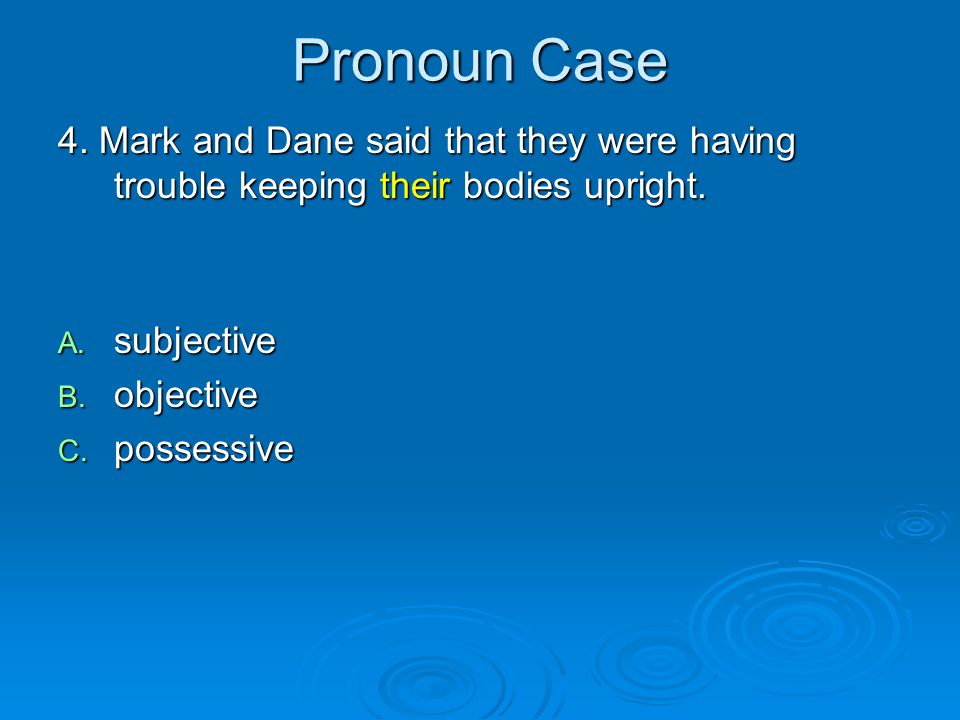 Pronoun Case

4. Mark and Dane said that they were having trouble keeping their bodies upright.

A. subjective
B. objective
C. possessive